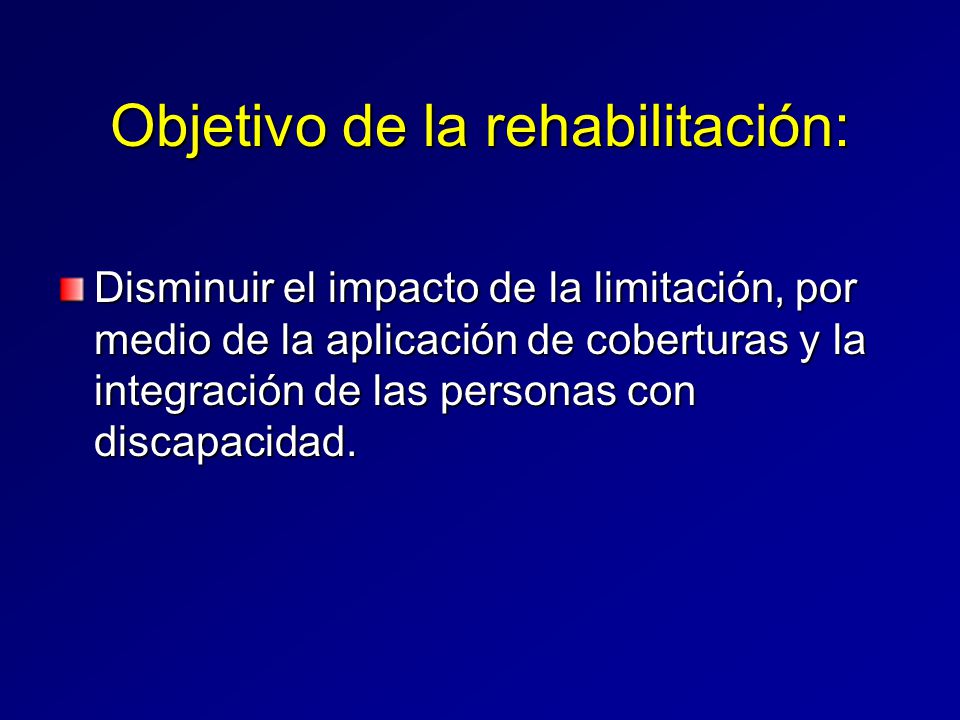 Objetivo de la rehabilitación:

Disminuir el impacto de la limitación, por medio de la aplicación de coberturas y la integración de las personas con discapacidad.